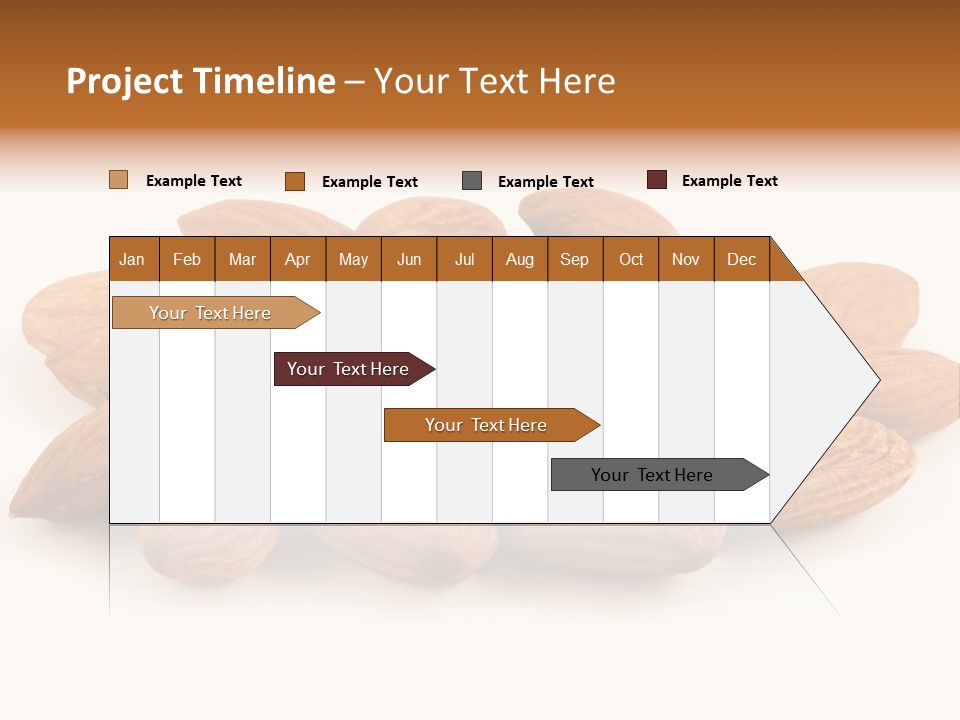 Project Timeline – Your Text Here

Example Text Example Text Example Text Example Text

| Jan | Feb | Mar | Apr | May | Jun | Jul | Aug | Sep | Oct | Nov | Dec |
|---|---|---|---|---|---|---|---|---|---|---|---|

Your Text Here

Your Text Here

Your Text Here

Your Text Here